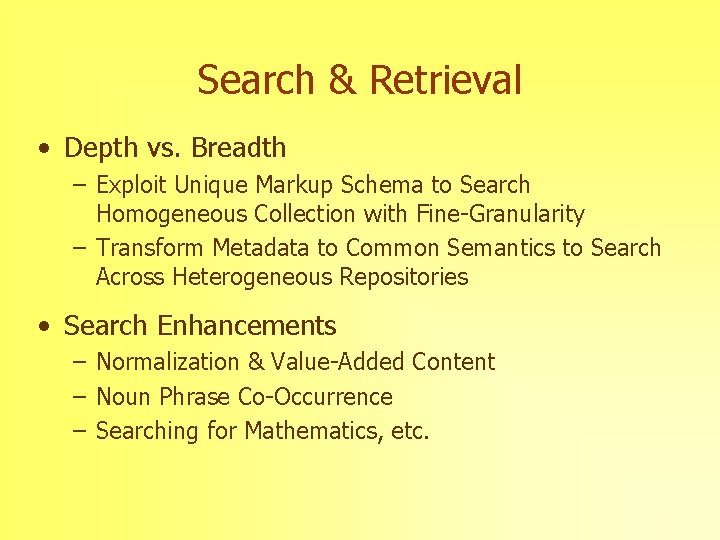 Search & Retrieval

• Depth vs. Breadth
– Exploit Unique Markup Schema to Search Homogeneous Collection with Fine-Granularity
– Transform Metadata to Common Semantics to Search Across Heterogeneous Repositories

• Search Enhancements
– Normalization & Value-Added Content
– Noun Phrase Co-Occurrence
– Searching for Mathematics, etc.